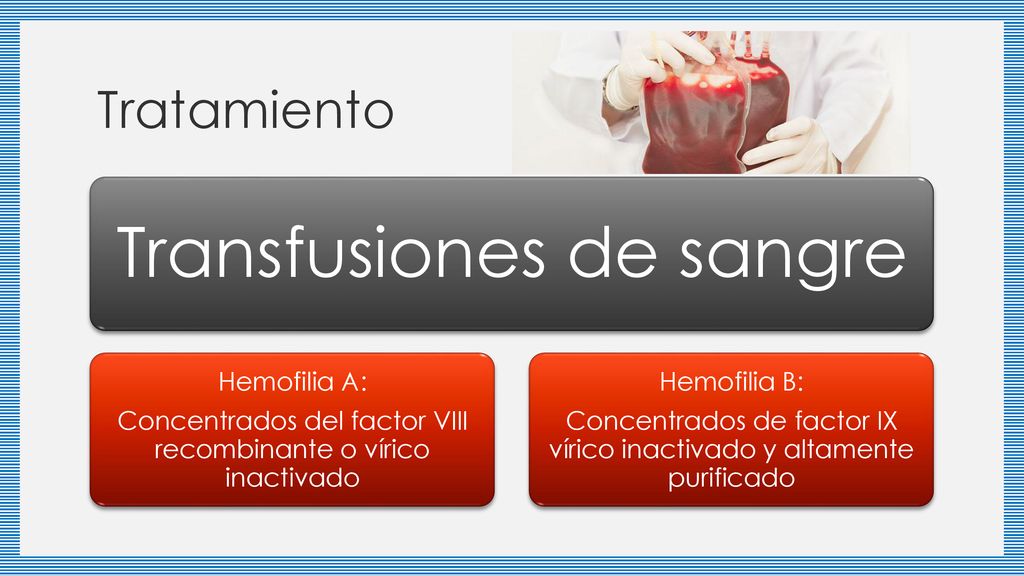 Tratamiento

Transfusiones de sangre

Hemofilia A:
Concentrados del factor VIII recombinante o vírico inactivado

Hemofilia B:
Concentrados de factor IX vírico inactivado y altamente purificado